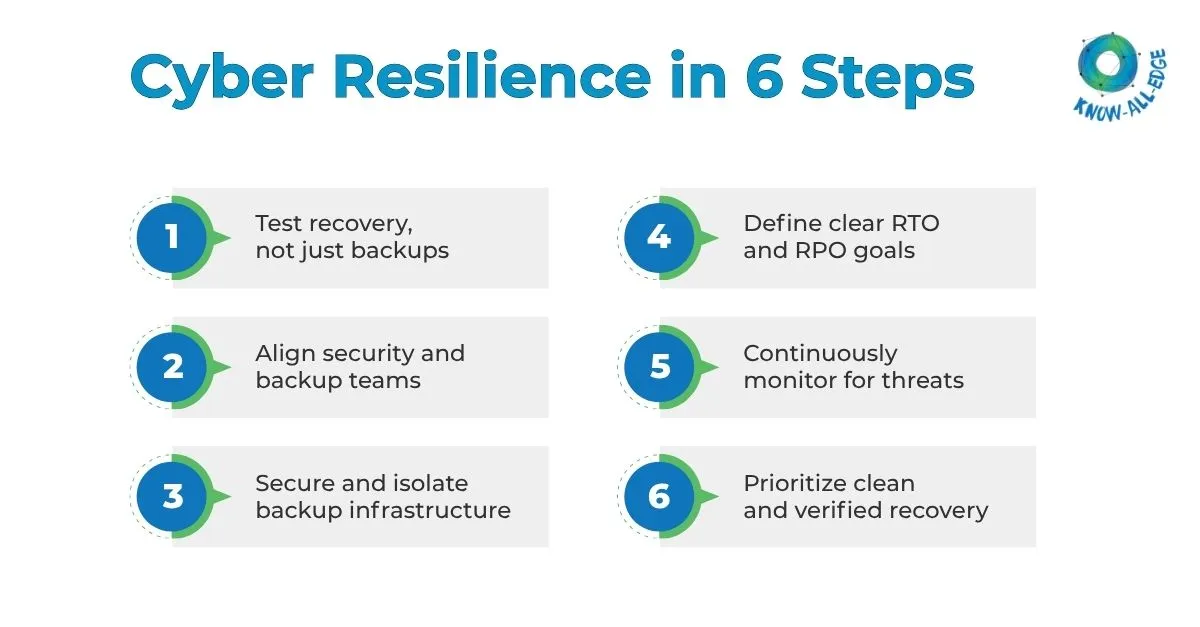 Cyber Resilience in 6 Steps

KNOW-ALL-EDGE

1 Test recovery, not just backups

2 Align security and backup teams

3 Secure and isolate backup infrastructure

4 Define clear RTO and RPO goals

5 Continuously monitor for threats

6 Prioritize clean and verified recovery